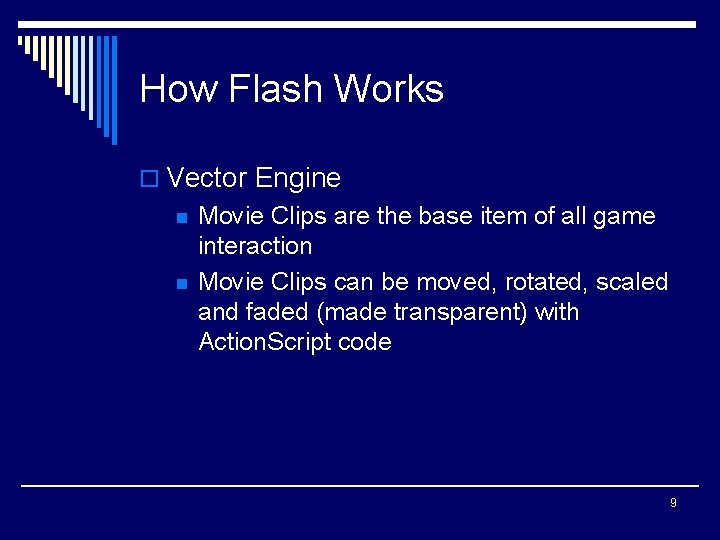 How Flash Works

Vector Engine

Movie Clips are the base item of all game interaction

Movie Clips can be moved, rotated, scaled and faded (made transparent) with ActionScript code

9